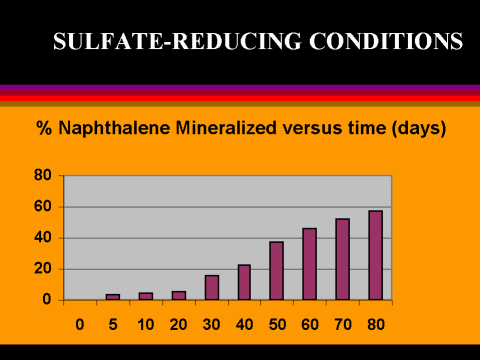 SULFATE-REDUCING CONDITIONS

% Naphthalene Mineralized versus time (days)

80
60
40
20
0

0 5 10 20 30 40 50 60 70 80